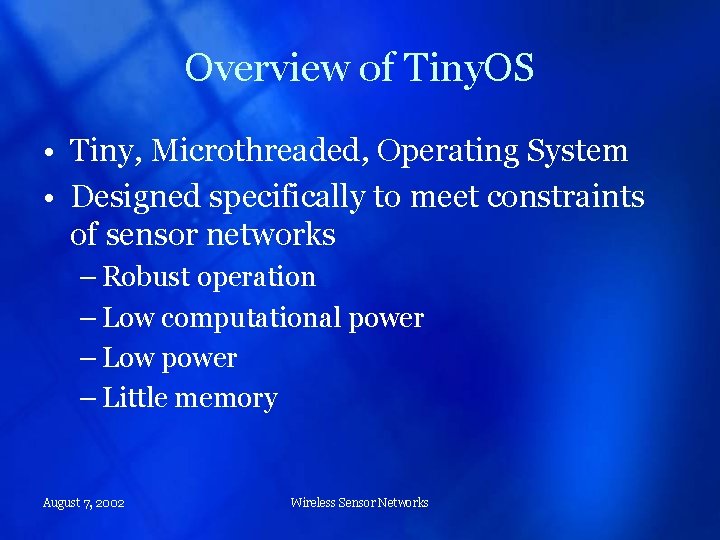 Overview of TinyOS

• Tiny, Microthreaded, Operating System
• Designed specifically to meet constraints of sensor networks
– Robust operation
– Low computational power
– Low power
– Little memory

August 7, 2002

Wireless Sensor Networks